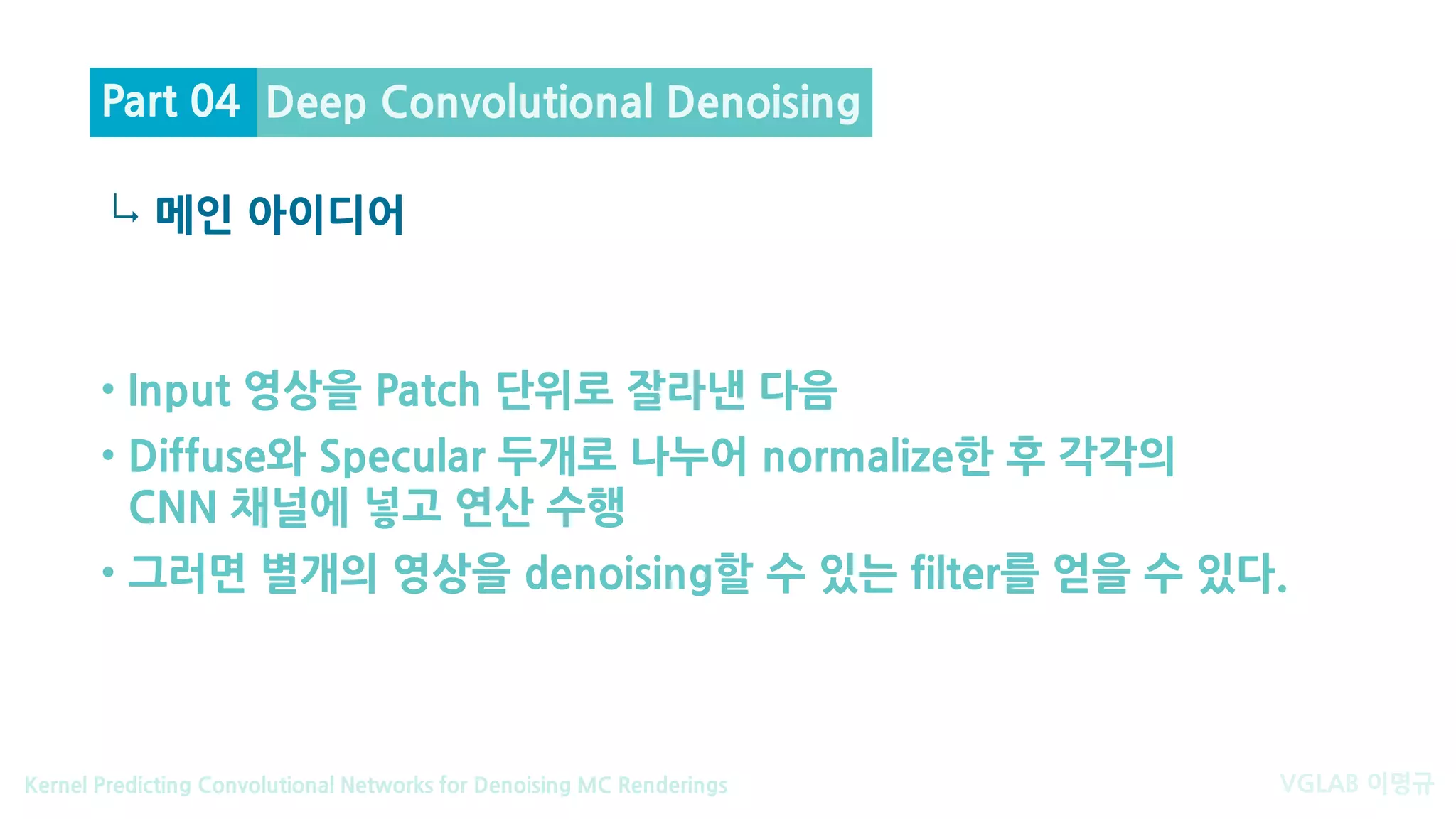 Part 04 Deep Convolutional Denoising

↳ 메인 아이디어

• Input 영상을 Patch 단위로 잘라낸 다음

• Diffuse와 Specular 두개로 나누어 normalize한 후 각각의 CNN 채널에 넣고 연산 수행

• 그러면 별개의 영상을 denoising할 수 있는 filter를 얻을 수 있다.

Kernel Predicting Convolutional Networks for Denoising MC Renderings

VGLAB 이명규